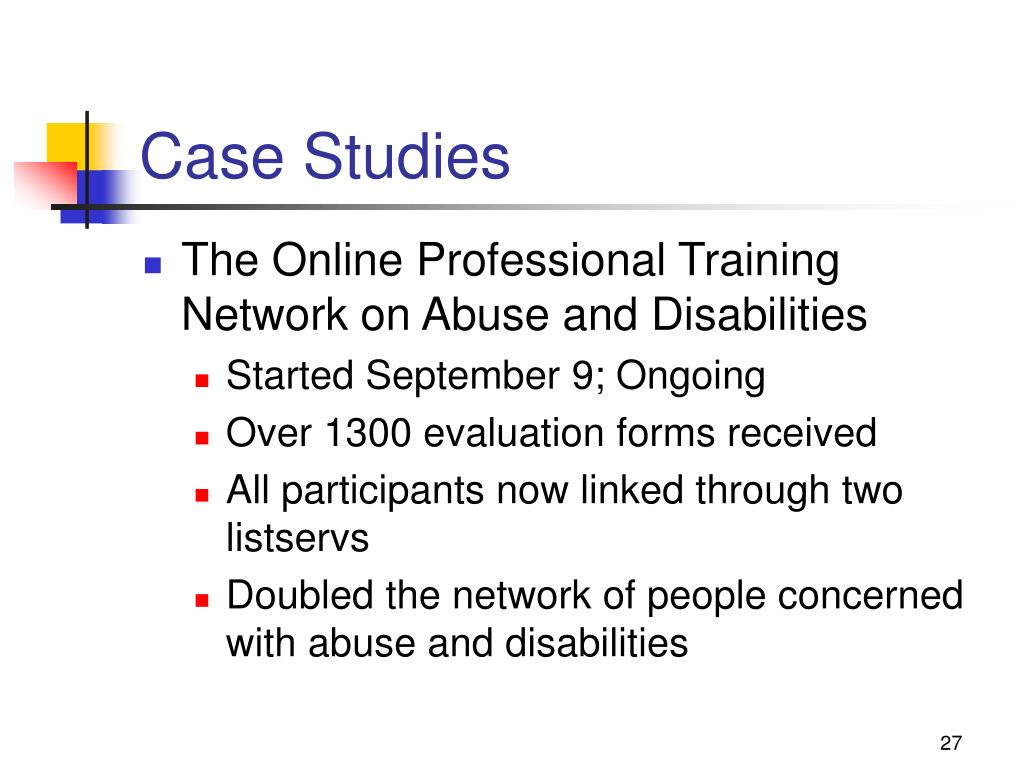 Case Studies

- The Online Professional Training Network on Abuse and Disabilities
  - Started September 9; Ongoing
  - Over 1300 evaluation forms received
  - All participants now linked through two listservs
  - Doubled the network of people concerned with abuse and disabilities

27